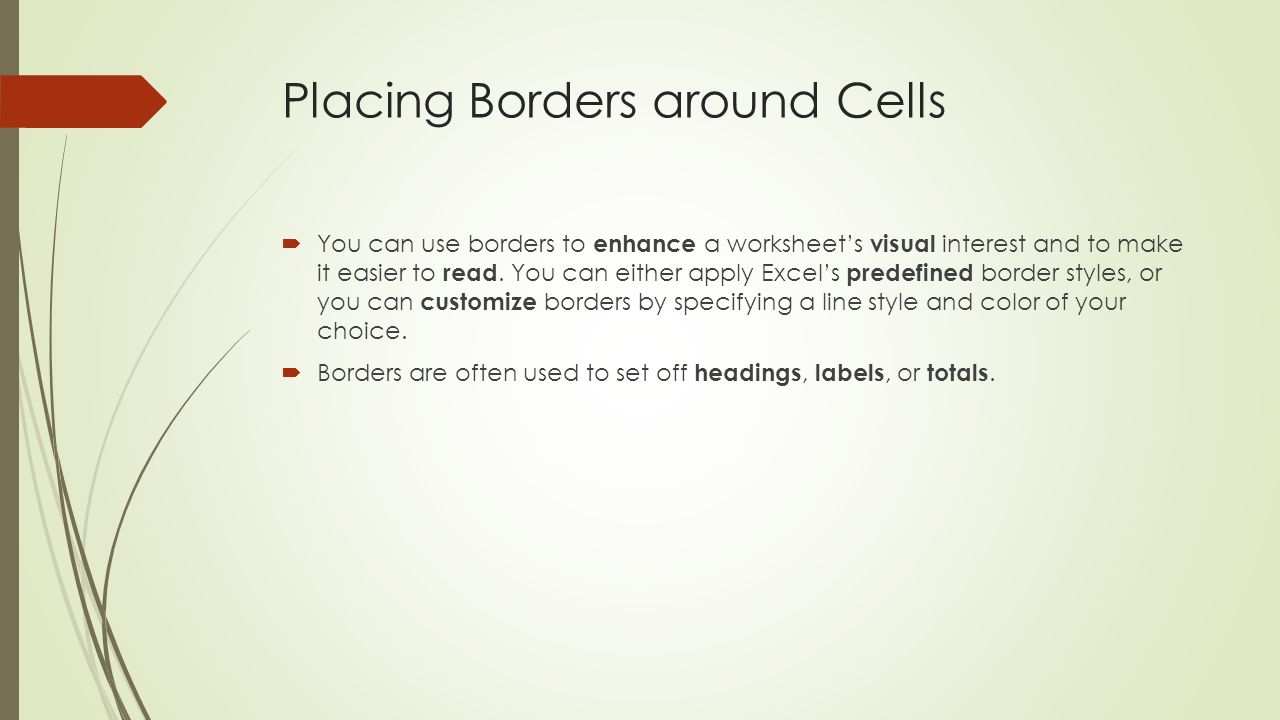 Placing Borders around Cells

You can use borders to enhance a worksheet's visual interest and to make it easier to read. You can either apply Excel's predefined border styles, or you can customize borders by specifying a line style and color of your choice.

Borders are often used to set off headings, labels, or totals.